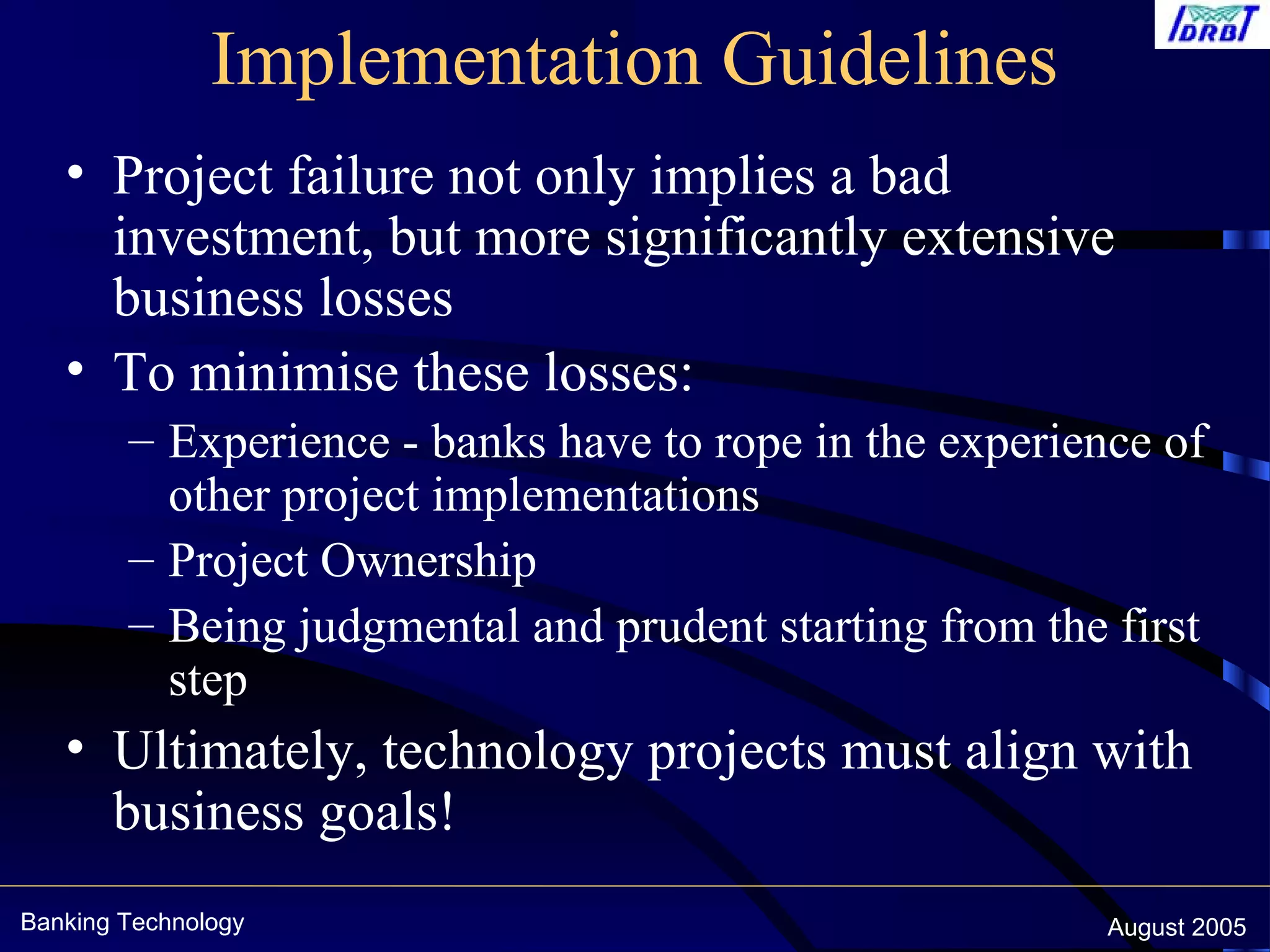 IDRBT

Implementation Guidelines

• Project failure not only implies a bad investment, but more significantly extensive business losses
• To minimise these losses:
– Experience - banks have to rope in the experience of other project implementations
– Project Ownership
– Being judgmental and prudent starting from the first step
• Ultimately, technology projects must align with business goals!

Banking Technology

August 2005